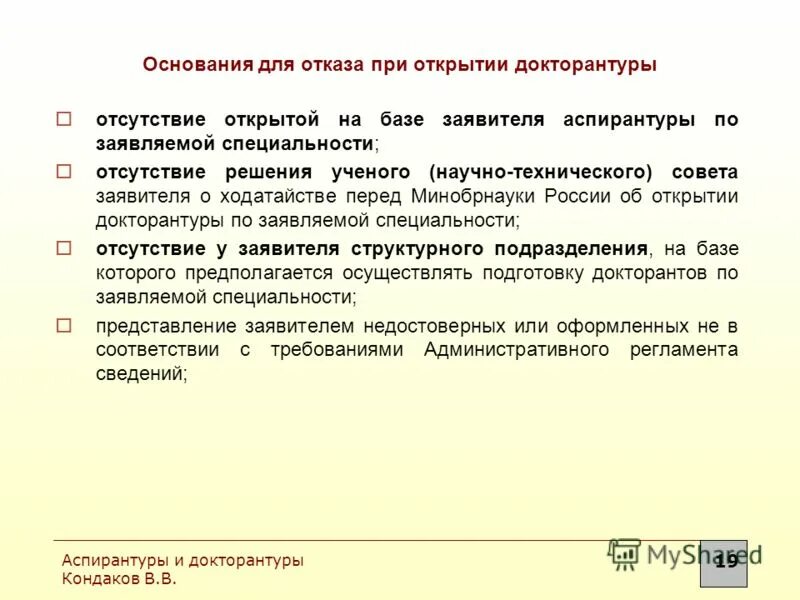 Основания для отказа при открытии докторантуры

□ отсутствие открытой на базе заявителя аспирантуры по заявляемой специальности;

□ отсутствие решения ученого (научно-технического) совета заявителя о ходатайстве перед Минобрнауки России об открытии докторантуры по заявляемой специальности;

□ отсутствие у заявителя структурного подразделения, на базе которого предполагается осуществлять подготовку докторантов по заявляемой специальности;

□ представление заявителем недостоверных или оформленных не в соответствии с требованиями Административного регламента сведений;

Аспирантуры и докторантуры
Кондаков В.В.

MyShared

19